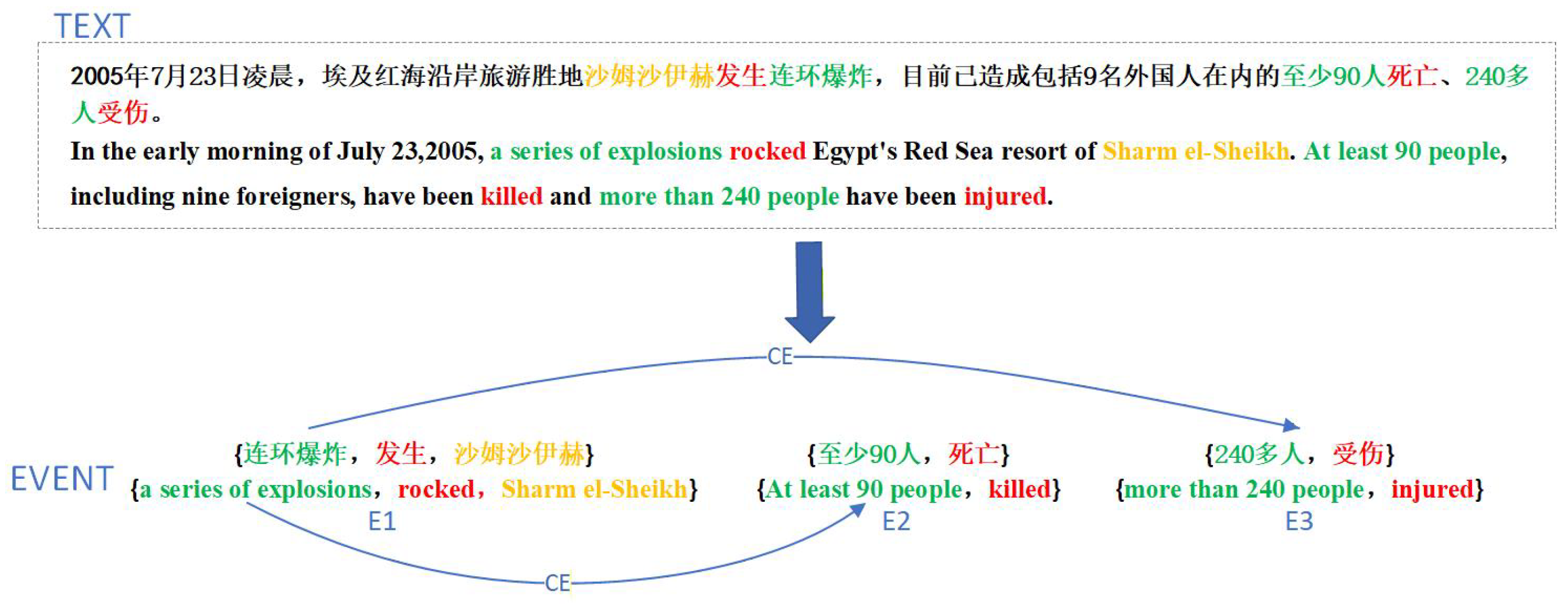 TEXT

2005年7月23日凌晨，埃及红海沿岸旅游胜地沙姆沙伊赫发生连环爆炸，目前已造成包括9名外国人在内的至少90人死亡、240多人受伤。

In the early morning of July 23,2005, a series of explosions rocked Egypt's Red Sea resort of Sharm el-Sheikh. At least 90 people, including nine foreigners, have been killed and more than 240 people have been injured.

CE

EVENT

{连环爆炸，发生，沙姆沙伊赫}
{a series of explosions，rocked，Sharm el-Sheikh}
E1

{至少90人，死亡}
{At least 90 people，killed}
E2

{240多人，受伤}
{more than 240 people，injured}
E3

CE